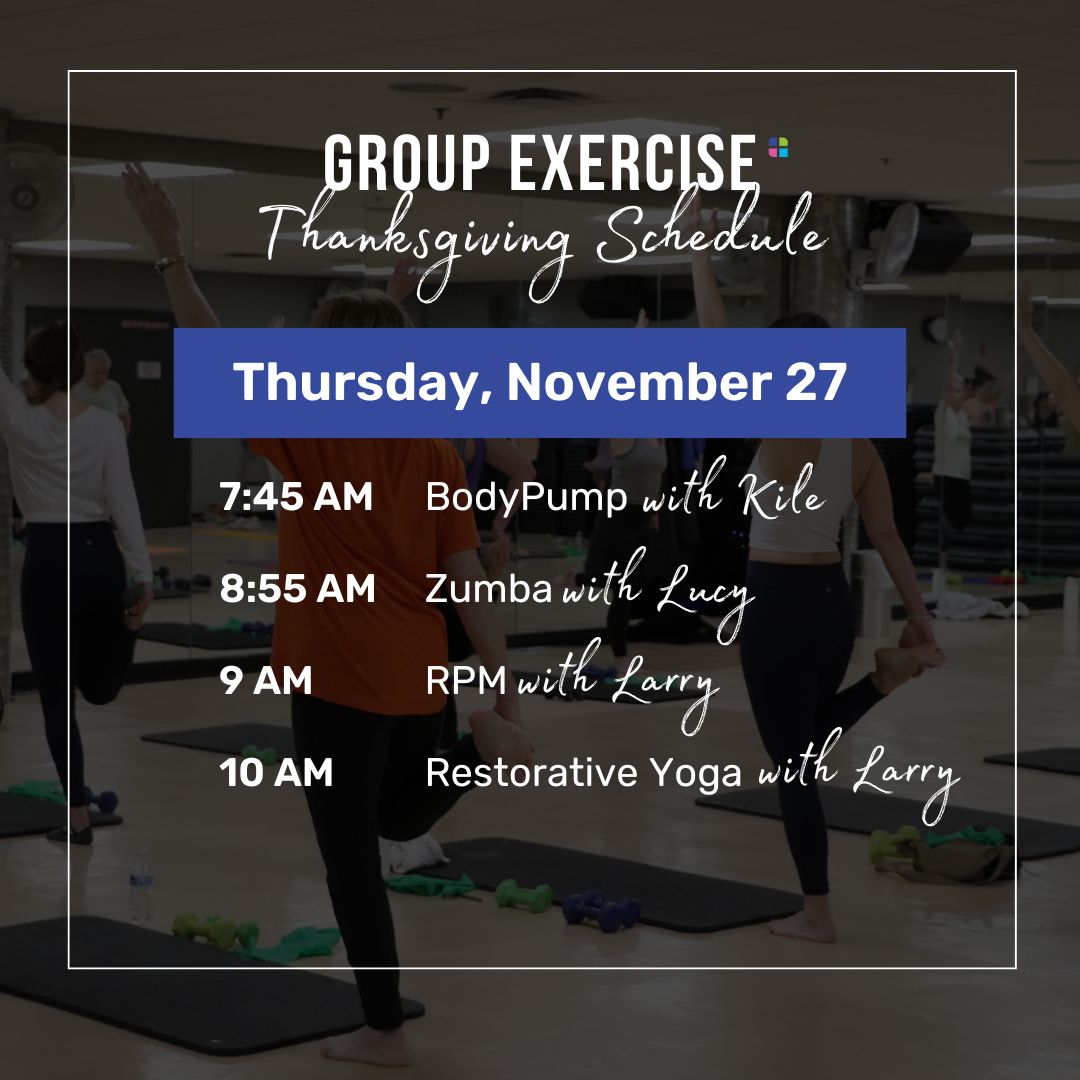 GROUP EXERCISE
Thanksgiving Schedule

Thursday, November 27

7:45 AM BodyPump with Kile

8:55 AM Zumba with Lucy

9 AM RPM with Larry

10 AM Restorative Yoga with Larry